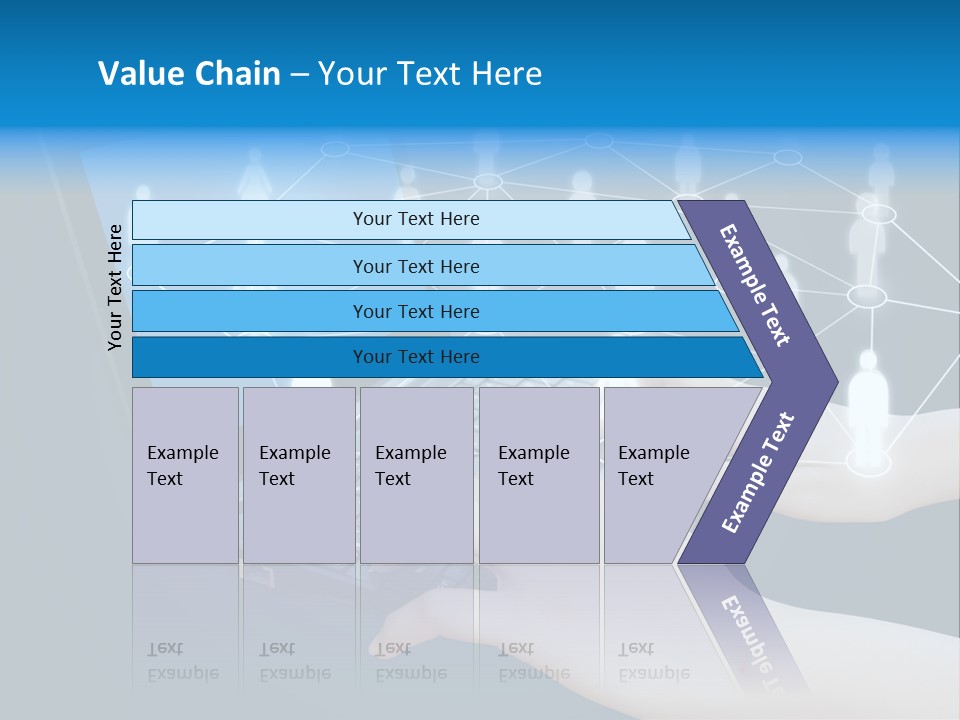 Value Chain – Your Text Here

Your Text Here

Your Text Here

Your Text Here

Your Text Here

Your Text Here

Example Text

Example Text

Example Text

Example Text

Example Text

Example Text

Example Text